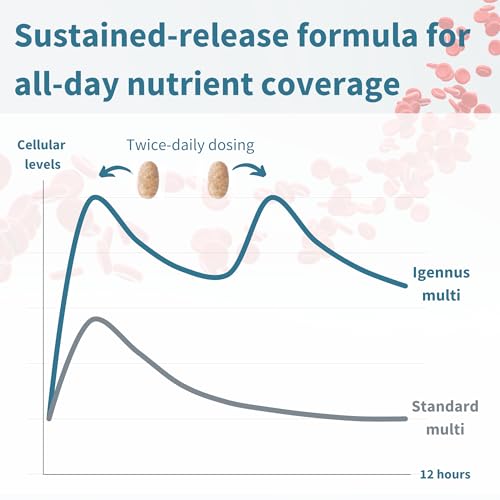 Sustained-release formula for all-day nutrient coverage

Cellular levels

Twice-daily dosing

Igennus multi

Standard multi

12 hours